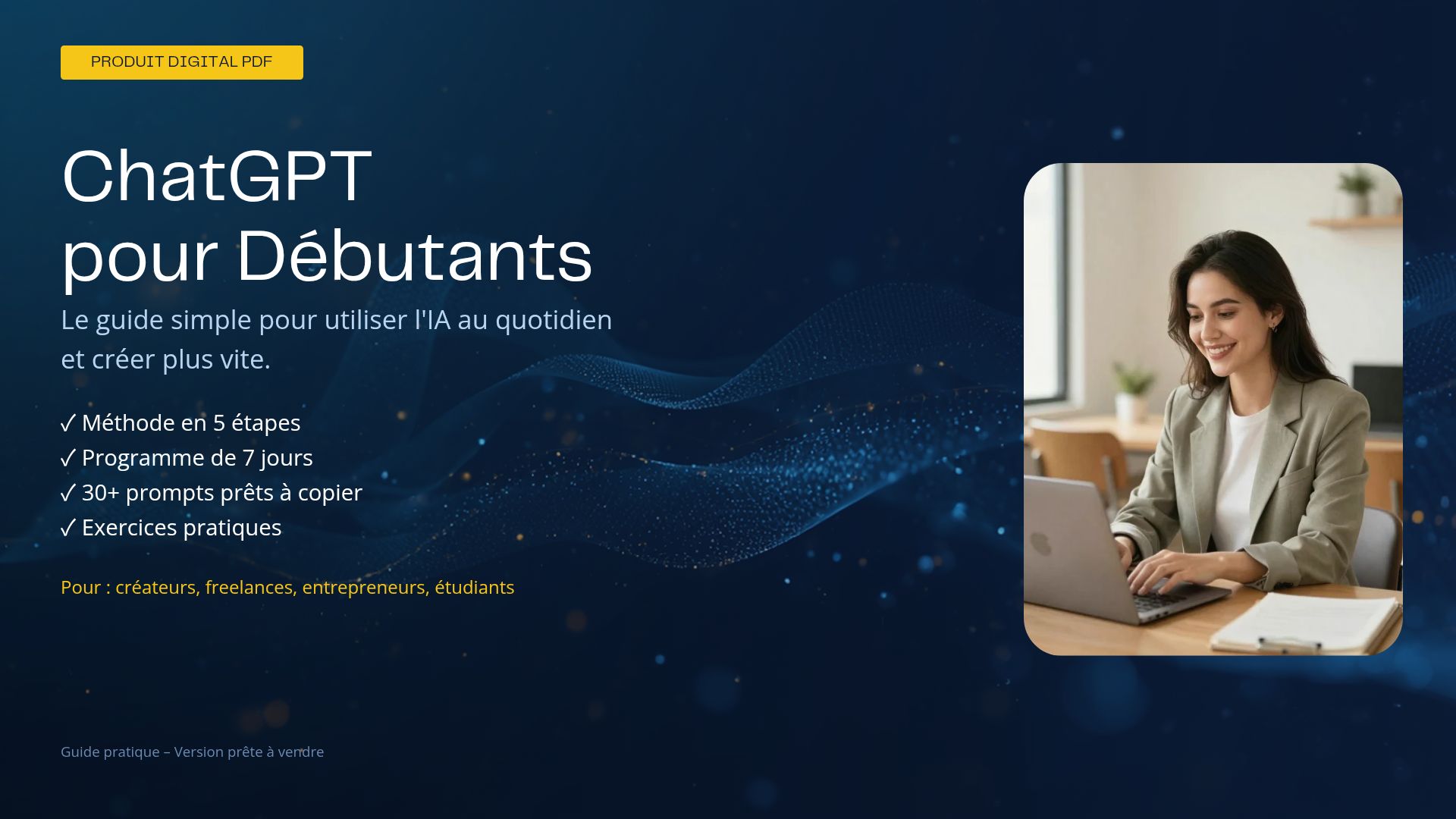 PRODUIT DIGITAL PDF

ChatGPT
pour Débutants

Le guide simple pour utiliser l'IA au quotidien et créer plus vite.

✓ Méthode en 5 étapes
✓ Programme de 7 jours
✓ 30+ prompts prêts à copier
✓ Exercices pratiques

Pour : créateurs, freelances, entrepreneurs, étudiants

Guide pratique – Version prête à vendre